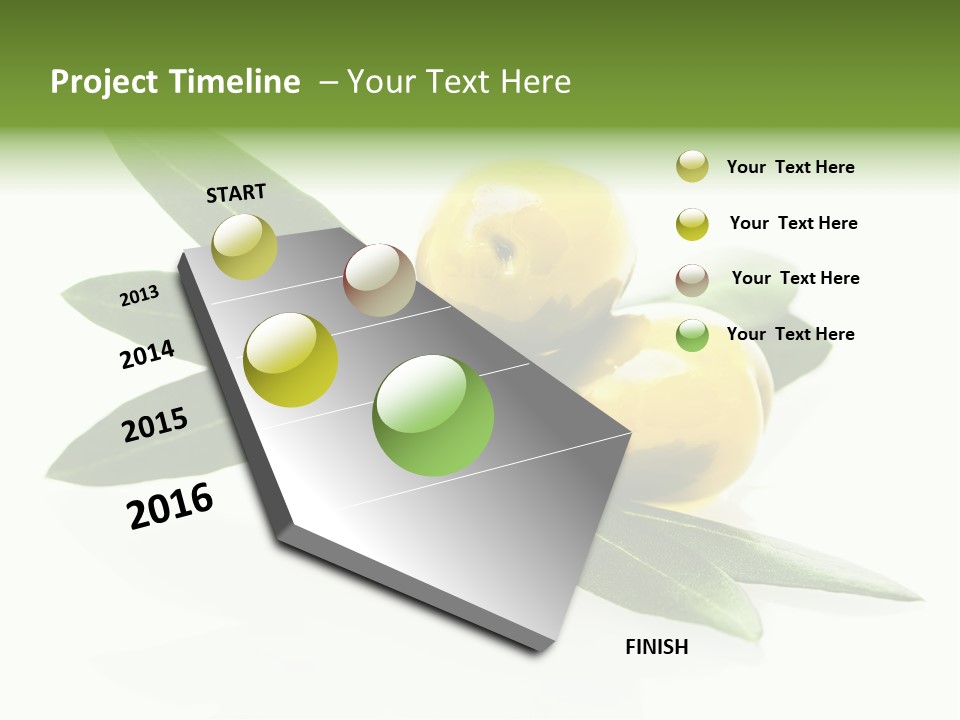 Project Timeline – Your Text Here

START

2013

2014

2015

2016

FINISH

Your Text Here

Your Text Here

Your Text Here

Your Text Here